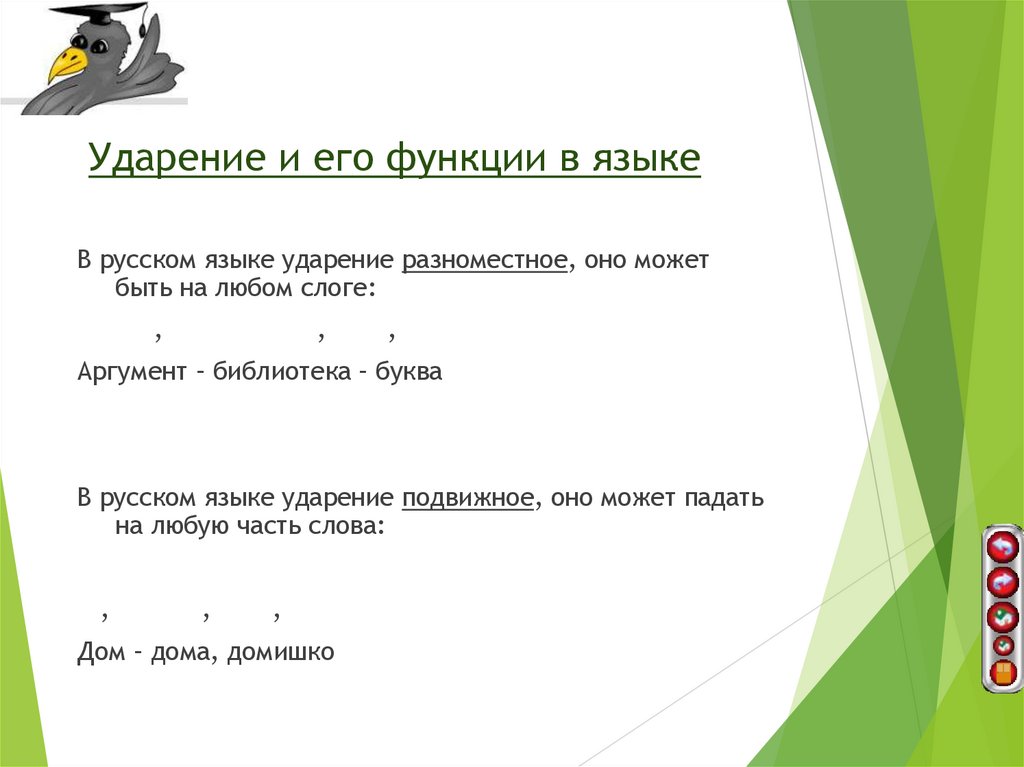 Ударение и его функции в языке

В русском языке ударение разноместное, оно может быть на любом слоге:

, , ,

Аргумент – библиотека – буква

В русском языке ударение подвижное, оно может падать на любую часть слова:

, , ,

Дом – дома, домишко